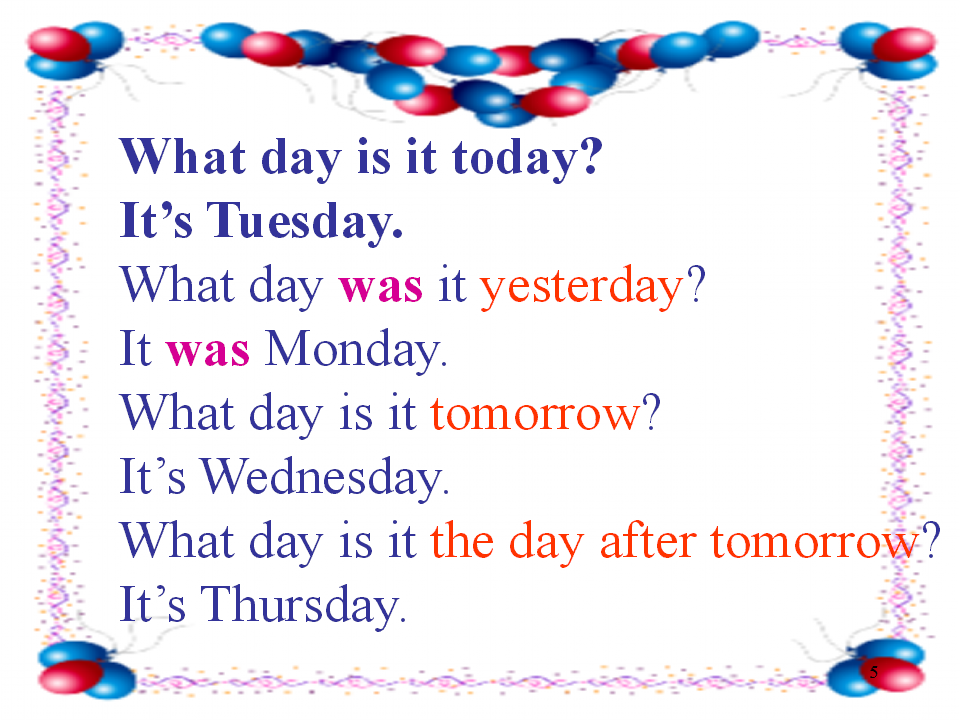 What day is it today?
It’s Tuesday.
What day was it yesterday?
It was Monday.
What day is it tomorrow?
It’s Wednesday.
What day is it the day after tomorrow?
It’s Thursday.

5